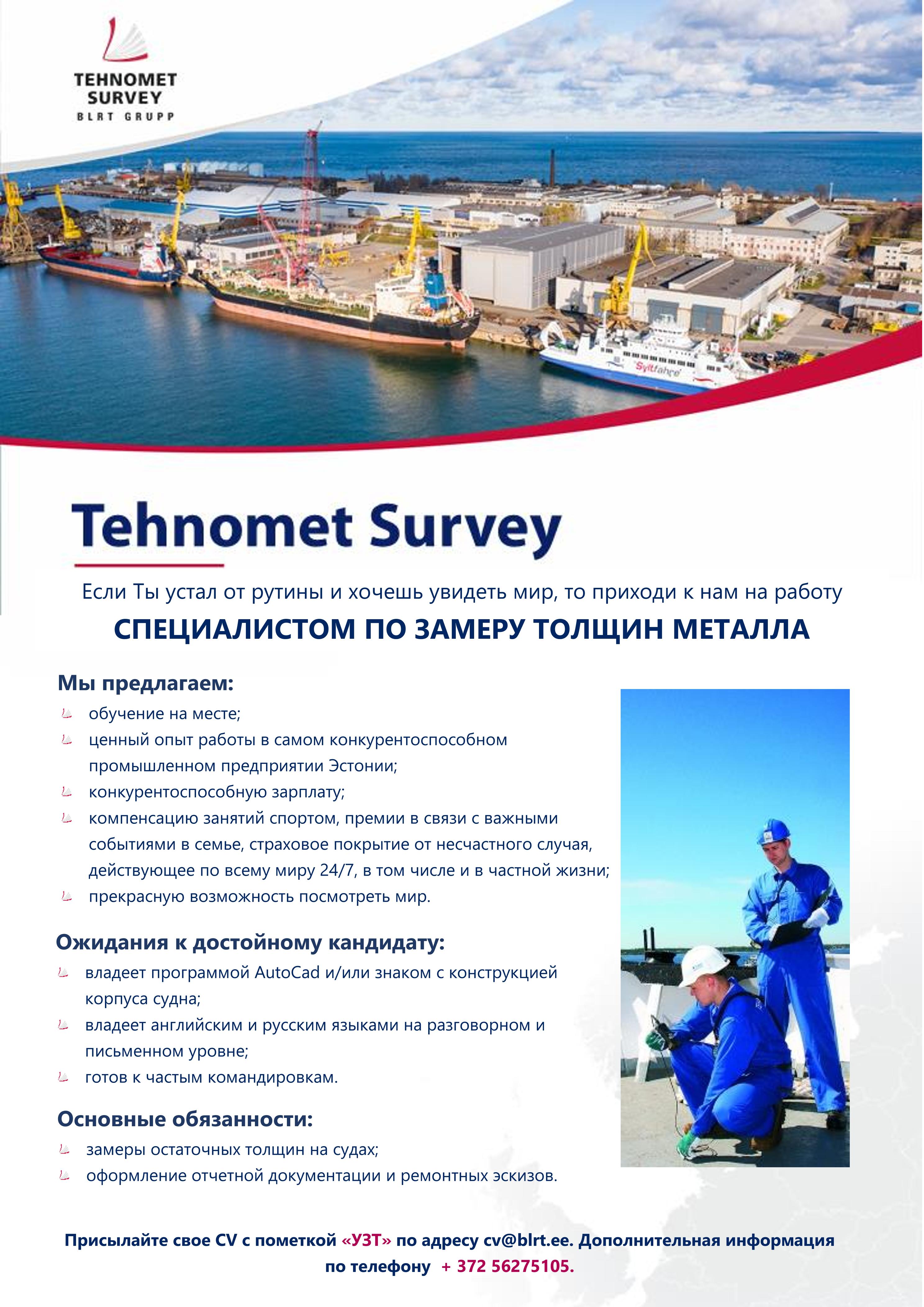 TEHNOMET SURVEY
BLRT GRUPP

Syltfähre

Tehnomet Survey

Если Ты устал от рутины и хочешь увидеть мир, то приходи к нам на работу

СПЕЦИАЛИСТОМ ПО ЗАМЕРУ ТОЛЩИН МЕТАЛЛА

Мы предлагаем:
обучение на месте;
ценный опыт работы в самом конкурентоспособном промышленном предприятии Эстонии;
конкурентоспособную зарплату;
компенсацию занятий спортом, премии в связи с важными событиями в семье, страховое покрытие от несчастного случая, действующее по всему миру 24/7, в том числе и в частной жизни;
прекрасную возможность посмотреть мир.

Ожидания к достойному кандидату:
владеет программой AutoCad и/или знаком с конструкцией корпуса судна;
владеет английским и русским языками на разговорном и письменном уровне;
готов к частым командировкам.

Основные обязанности:
замеры остаточных толщин на судах;
оформление отчетной документации и ремонтных эскизов.

Присылайте свое CV с пометкой «УЗТ» по адресу cv@blrt.ee. Дополнительная информация по телефону + 372 56275105.